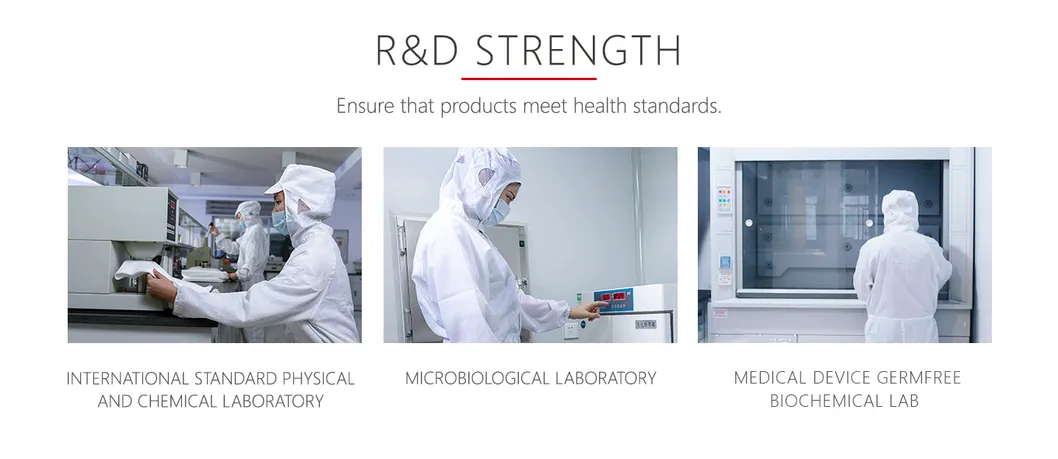 R&D STRENGTH

Ensure that products meet health standards.

INTERNATIONAL STANDARD PHYSICAL AND CHEMICAL LABORATORY

MICROBIOLOGICAL LABORATORY

MEDICAL DEVICE GERMFREE BIOCHEMICAL LAB